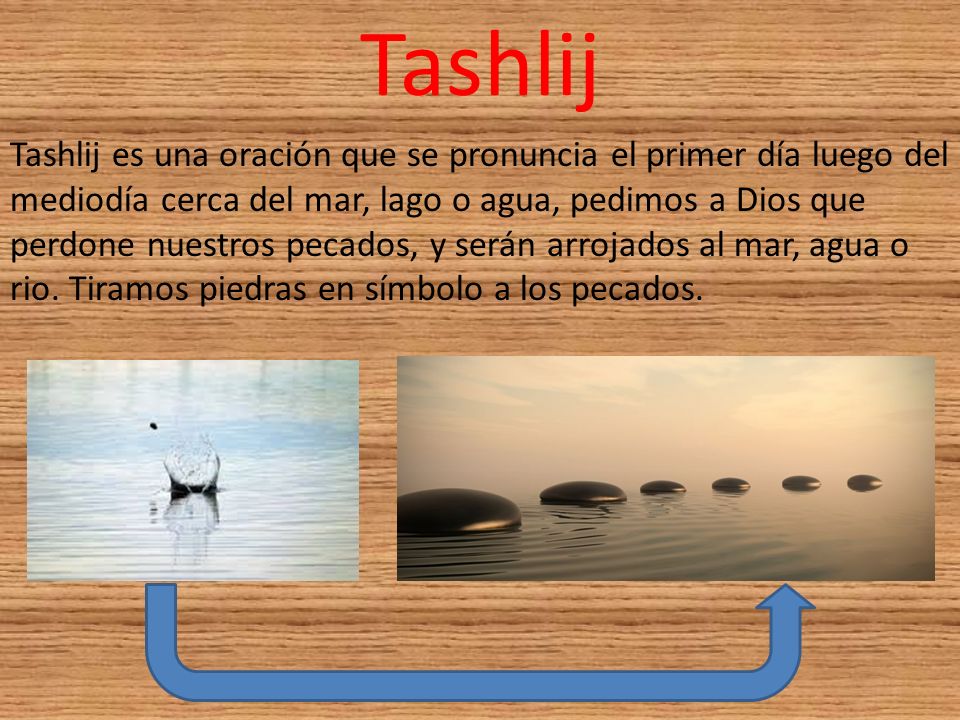 Tashlij

Tashlij es una oración que se pronuncia el primer día luego del mediodía cerca del mar, lago o agua, pedimos a Dios que perdone nuestros pecados, y serán arrojados al mar, agua o rio. Tiramos piedras en símbolo a los pecados.